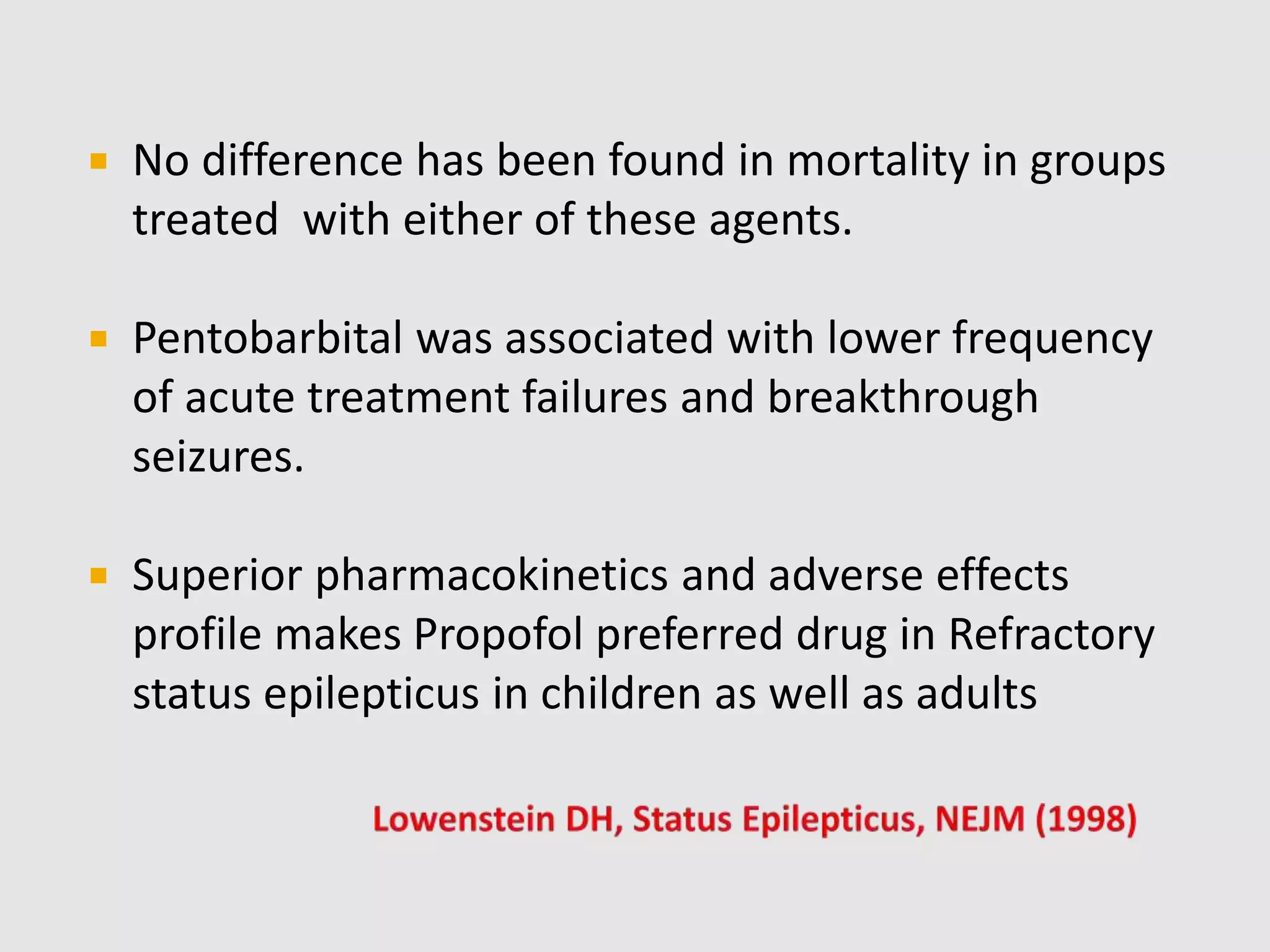 No difference has been found in mortality in groups treated  with either of these agents.

Pentobarbital was associated with lower frequency of acute treatment failures and breakthrough seizures.

Superior pharmacokinetics and adverse effects profile makes Propofol preferred drug in Refractory status epilepticus in children as well as adults

Lowenstein DH, Status Epilepticus, NEJM (1998)